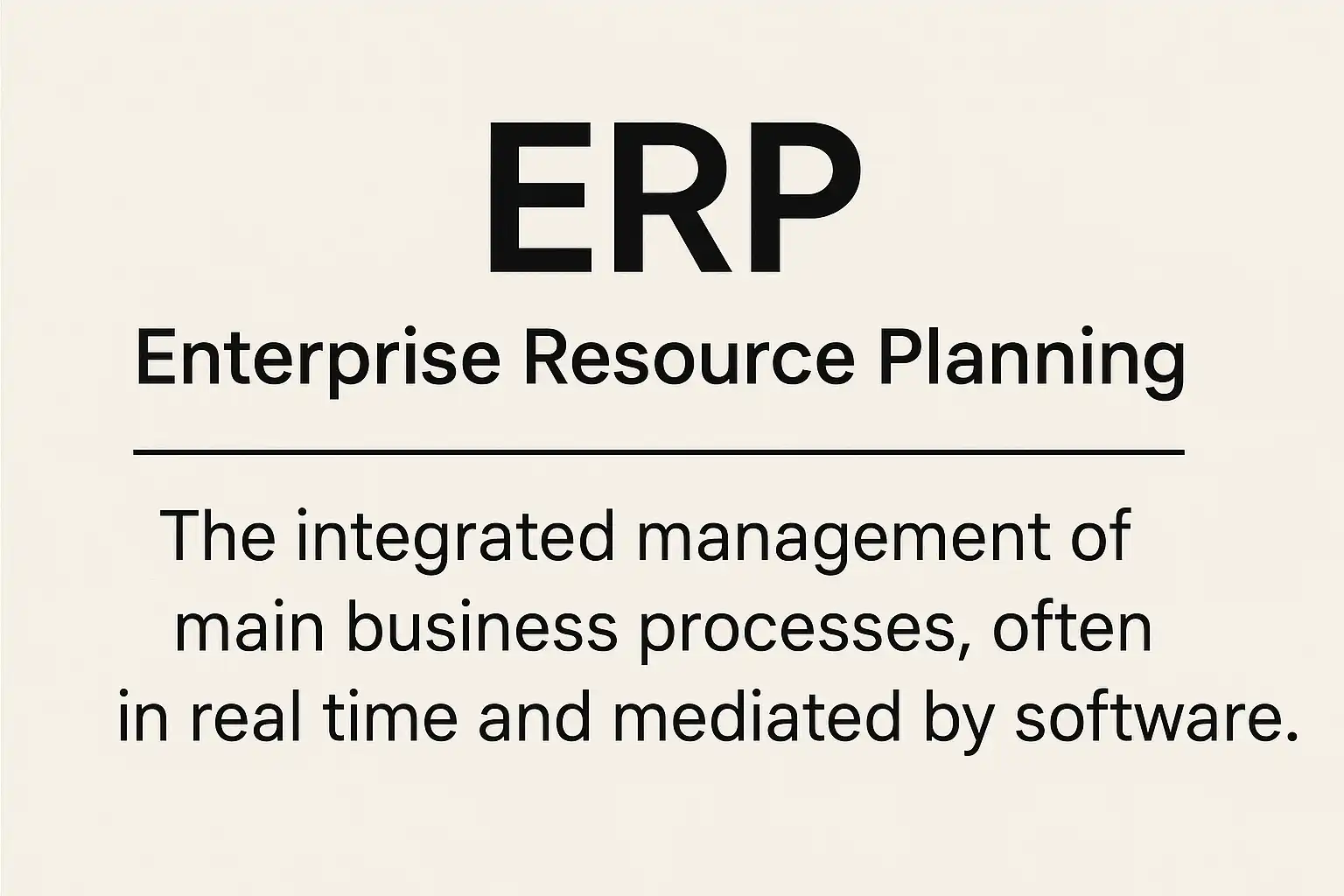 ERP

Enterprise Resource Planning

The integrated management of main business processes, often in real time and mediated by software.